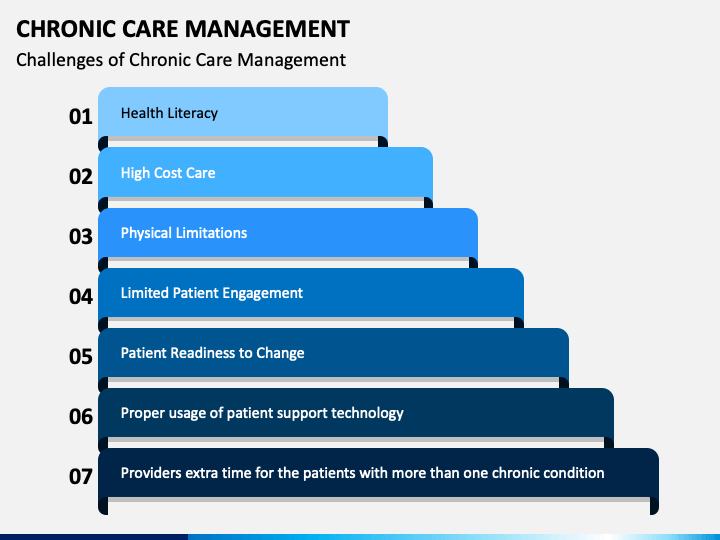 CHRONIC CARE MANAGEMENT
Challenges of Chronic Care Management

01 Health Literacy

02 High Cost Care

03 Physical Limitations

04 Limited Patient Engagement

05 Patient Readiness to Change

06 Proper usage of patient support technology

07 Providers extra time for the patients with more than one chronic condition